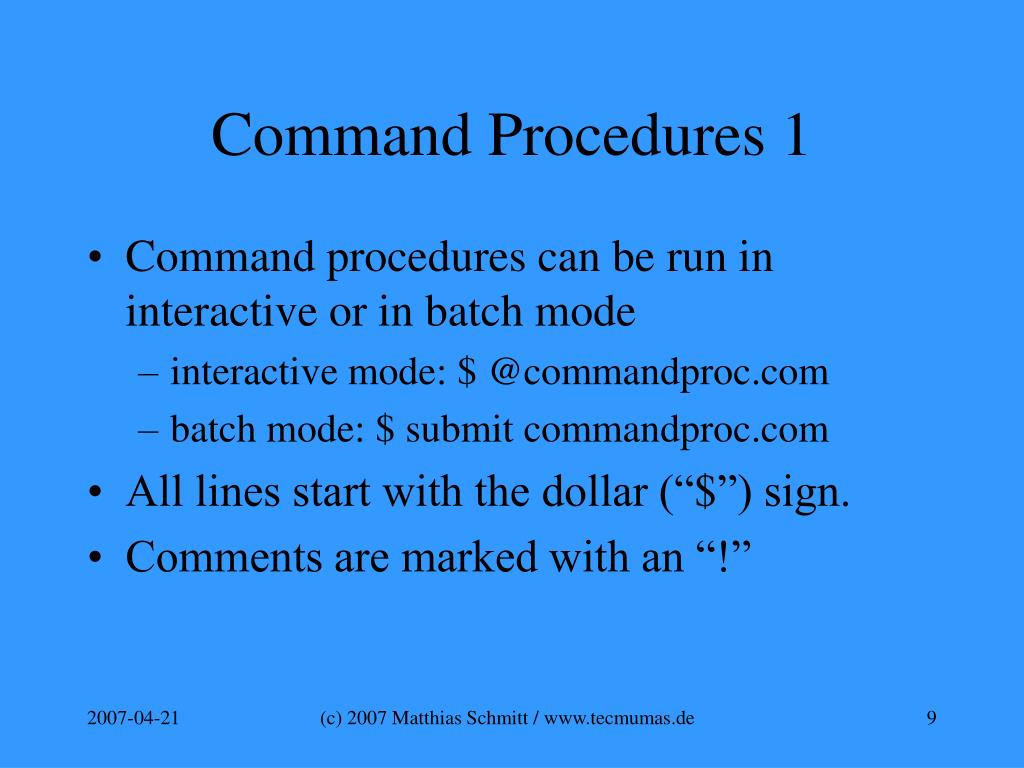 Command Procedures 1

• Command procedures can be run in interactive or in batch mode
– interactive mode: \$ @commandproc.com
– batch mode: \$ submit commandproc.com
• All lines start with the dollar (“\$”) sign.
• Comments are marked with an “!”

2007-04-21
(c) 2007 Matthias Schmitt / www.tecmumas.de
9